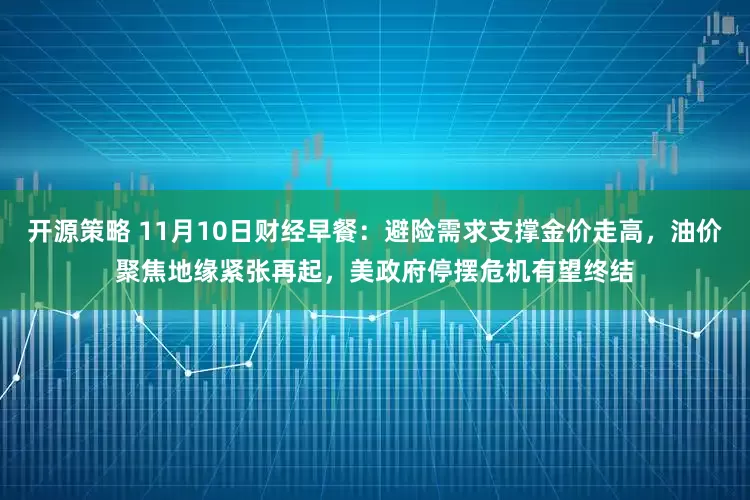 开源策略 11月10日财经早餐：避险需求支撑金价走高，油价聚焦地缘紧张再起，美政府停摆危机有望终结